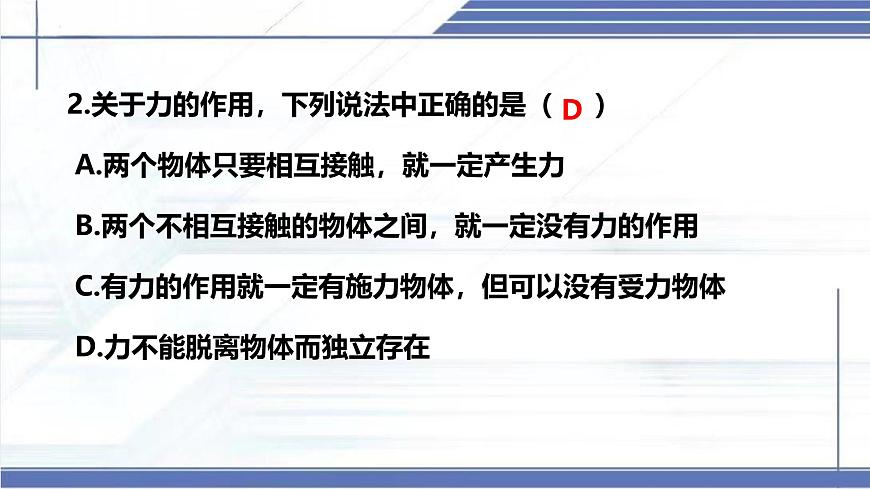 2.关于力的作用，下列说法中正确的是（ D ）

A.两个物体只要相互接触，就一定产生力

B.两个不相互接触的物体之间，就一定没有力的作用

C.有力的作用就一定有施力物体，但可以没有受力物体

D.力不能脱离物体而独立存在